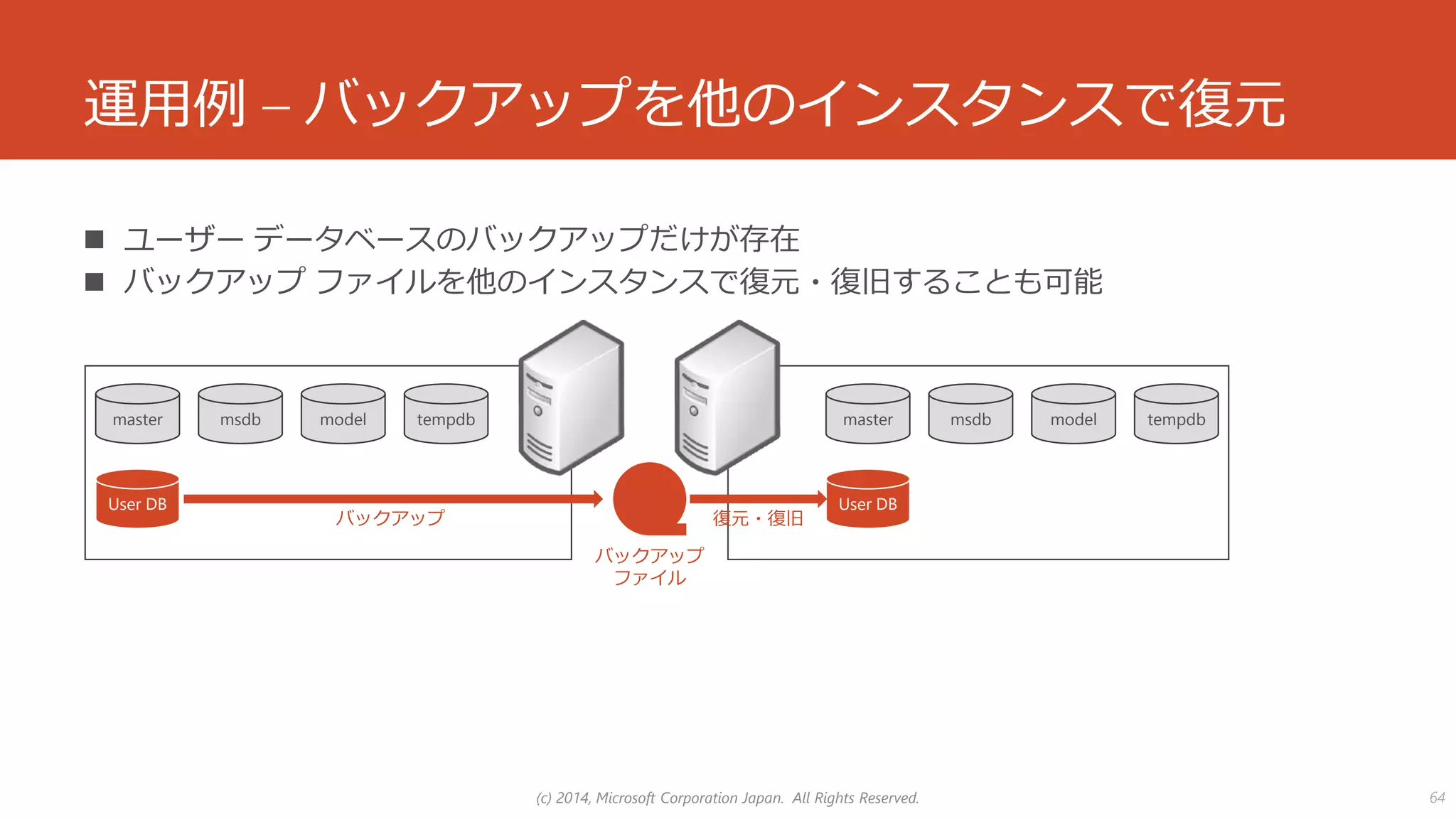 運用例 – バックアップを他のインスタンスで復元

■ ユーザー データベースのバックアップだけが存在
■ バックアップ ファイルを他のインスタンスで復元・復旧することも可能

master
msdb
model
tempdb
User DB
バックアップ
バックアップ
ファイル
復元・復旧
master
msdb
model
tempdb
User DB

(c) 2014, Microsoft Corporation Japan. All Rights Reserved.
64